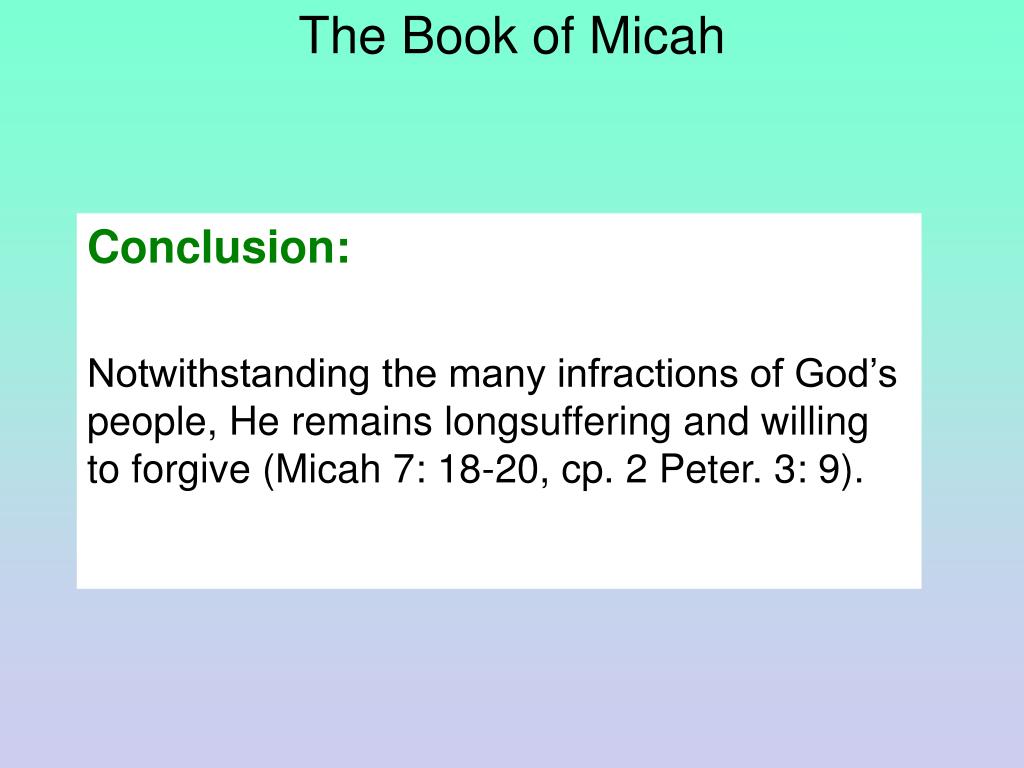 The Book of Micah

Conclusion:

Notwithstanding the many infractions of God’s people, He remains longsuffering and willing to forgive (Micah 7: 18-20, cp. 2 Peter. 3: 9).